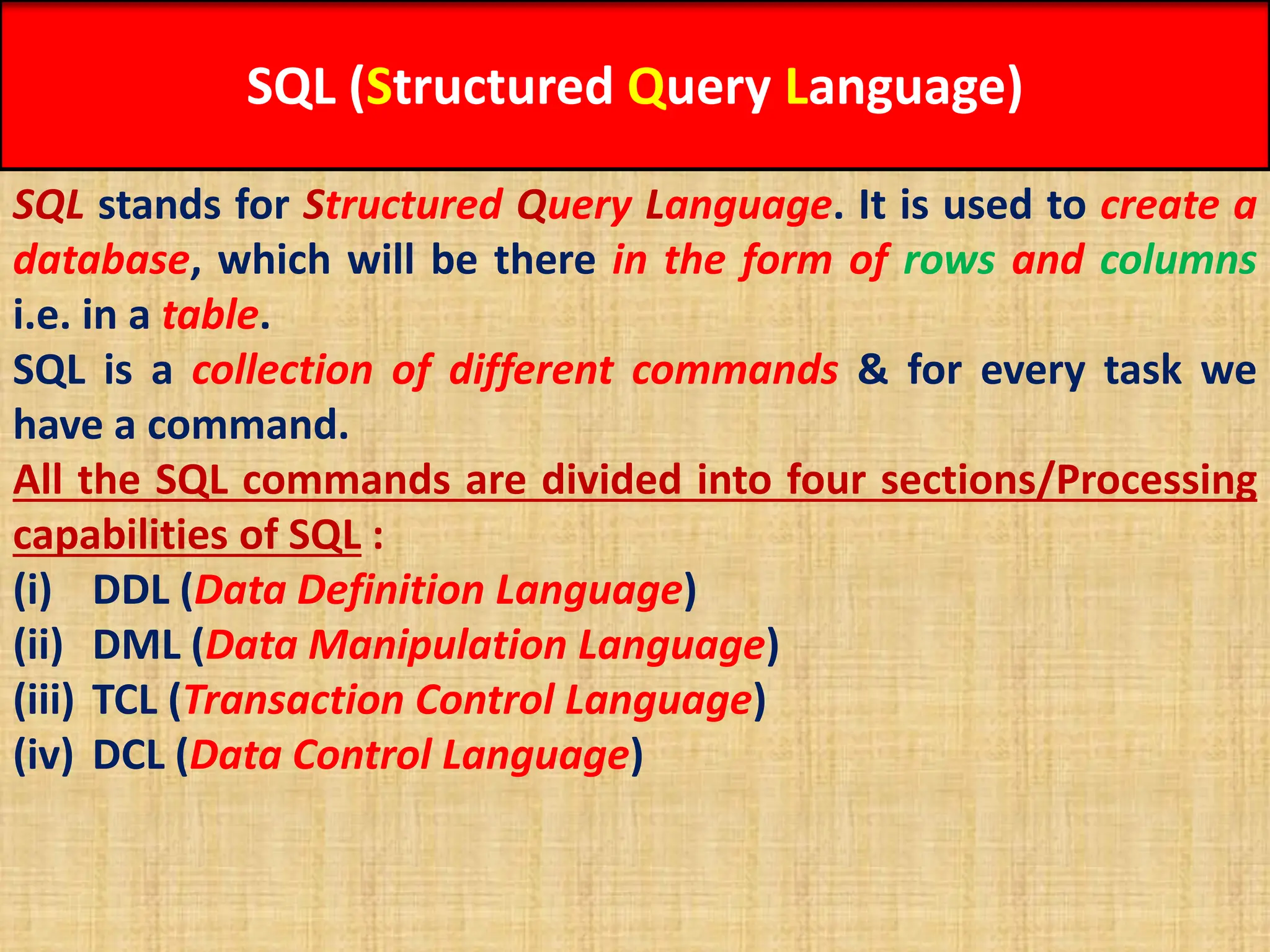 SQL (Structured Query Language)

SQL stands for Structured Query Language. It is used to create a database, which will be there in the form of rows and columns i.e. in a table.

SQL is a collection of different commands & for every task we have a command.

All the SQL commands are divided into four sections/Processing capabilities of SQL :

(i) DDL (Data Definition Language)
(ii) DML (Data Manipulation Language)
(iii) TCL (Transaction Control Language)
(iv) DCL (Data Control Language)